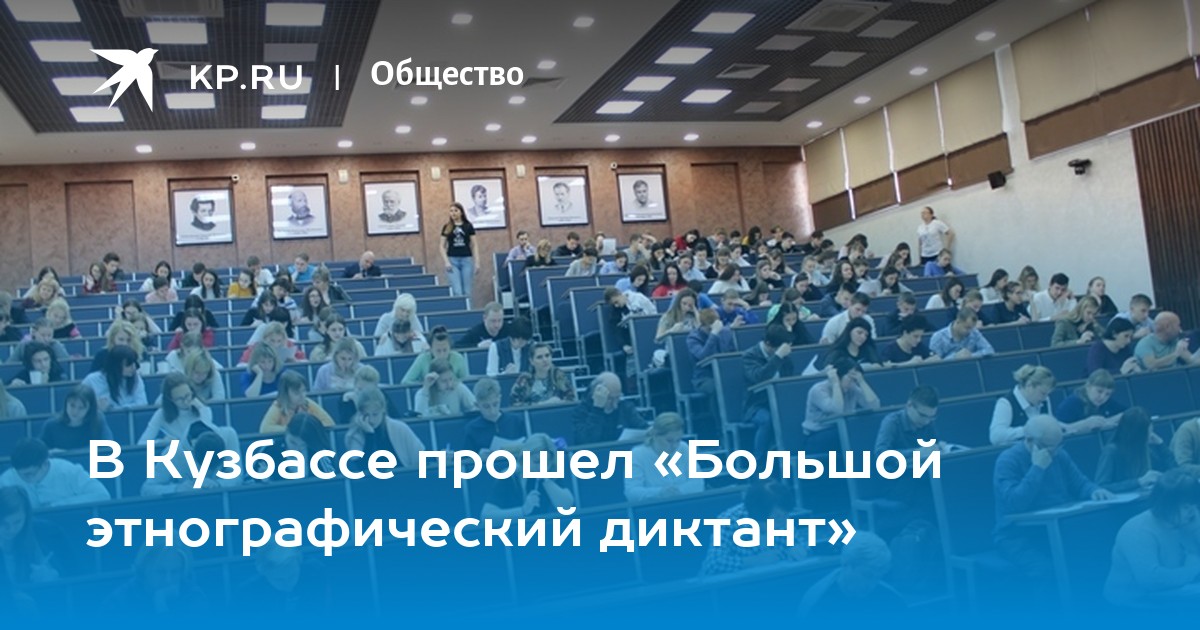 KP.RU | Общество

В Кузбассе прошел «Большой этнографический диктант»